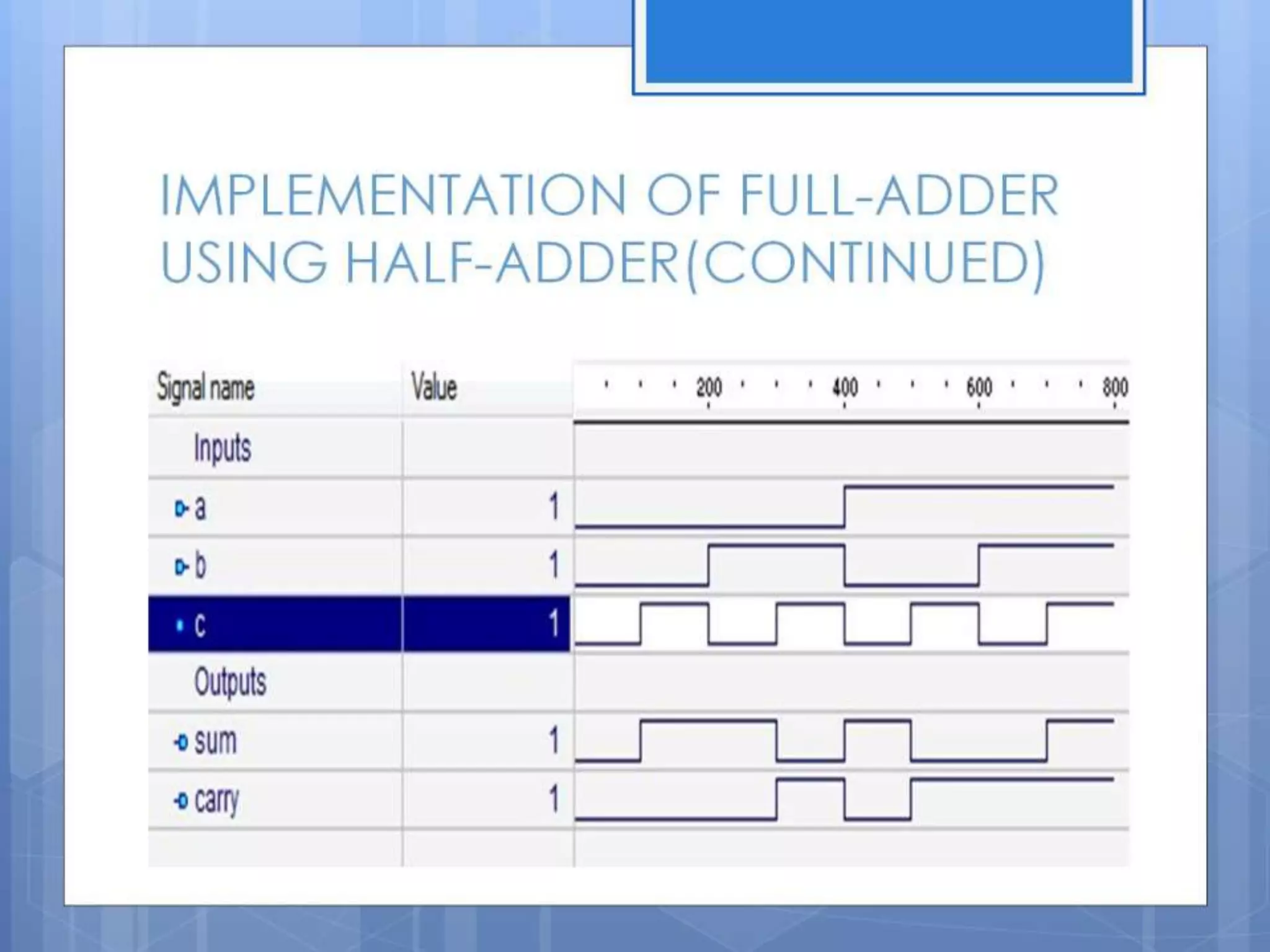 IMPLEMENTATION OF FULL-ADDER USING HALF-ADDER(CONTINUED)

| Signal name | Value | 200 400 600 800 |
|---|---|---|
| Inputs | | |
| a | 1 | |
| b | 1 | |
| c | 1 | |
| Outputs | | |
| sum | 1 | |
| carry | 1 | |